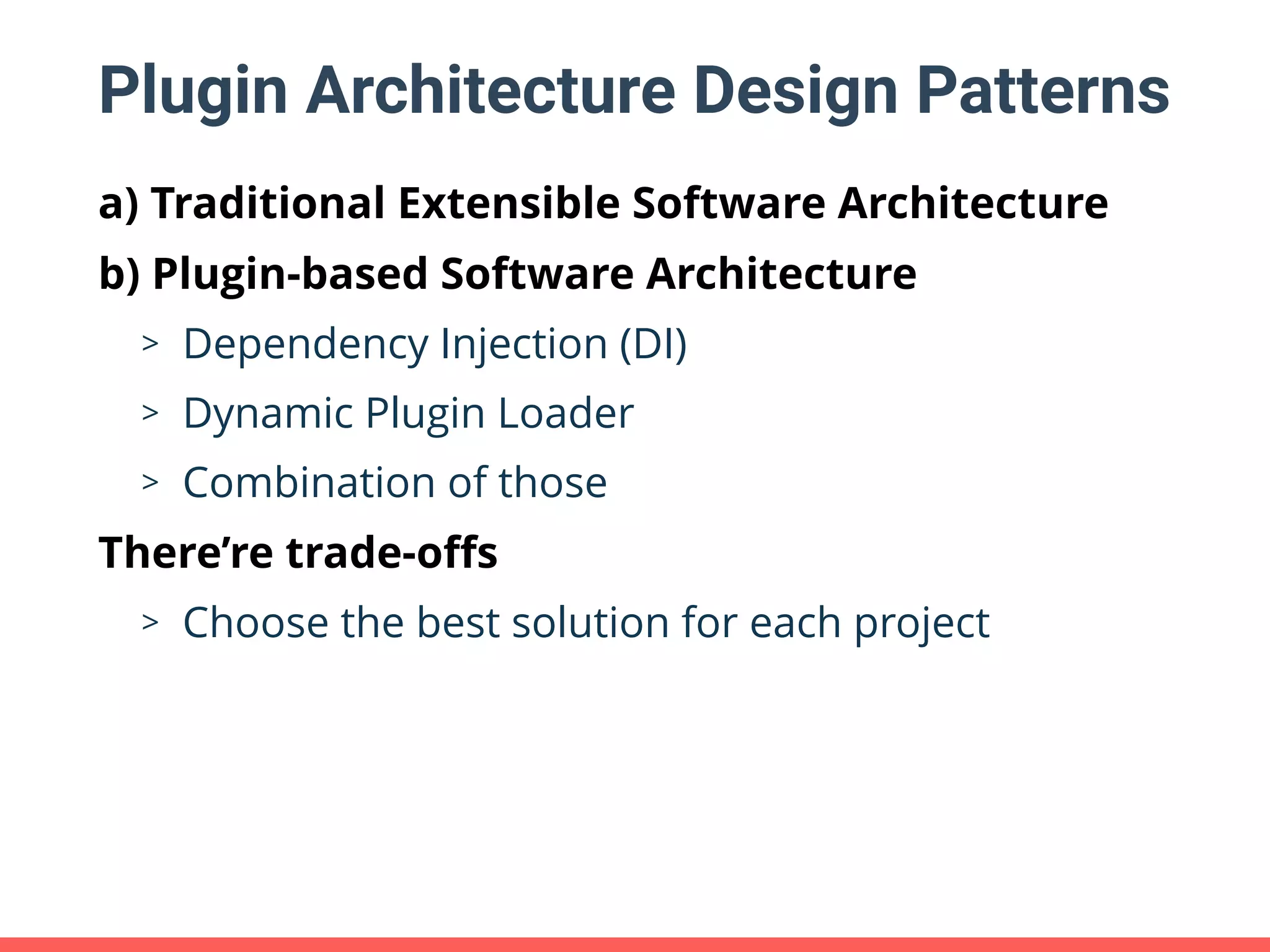 Plugin Architecture Design Patterns

a) Traditional Extensible Software Architecture

b) Plugin-based Software Architecture

> Dependency Injection (DI)

> Dynamic Plugin Loader

> Combination of those

There’re trade-offs

> Choose the best solution for each project